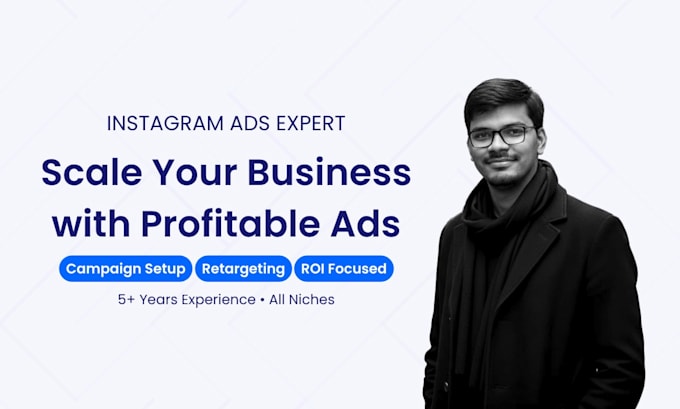 INSTAGRAM ADS EXPERT

Scale Your Business with Profitable Ads

Campaign Setup Retargeting ROI Focused

5+ Years Experience • All Niches